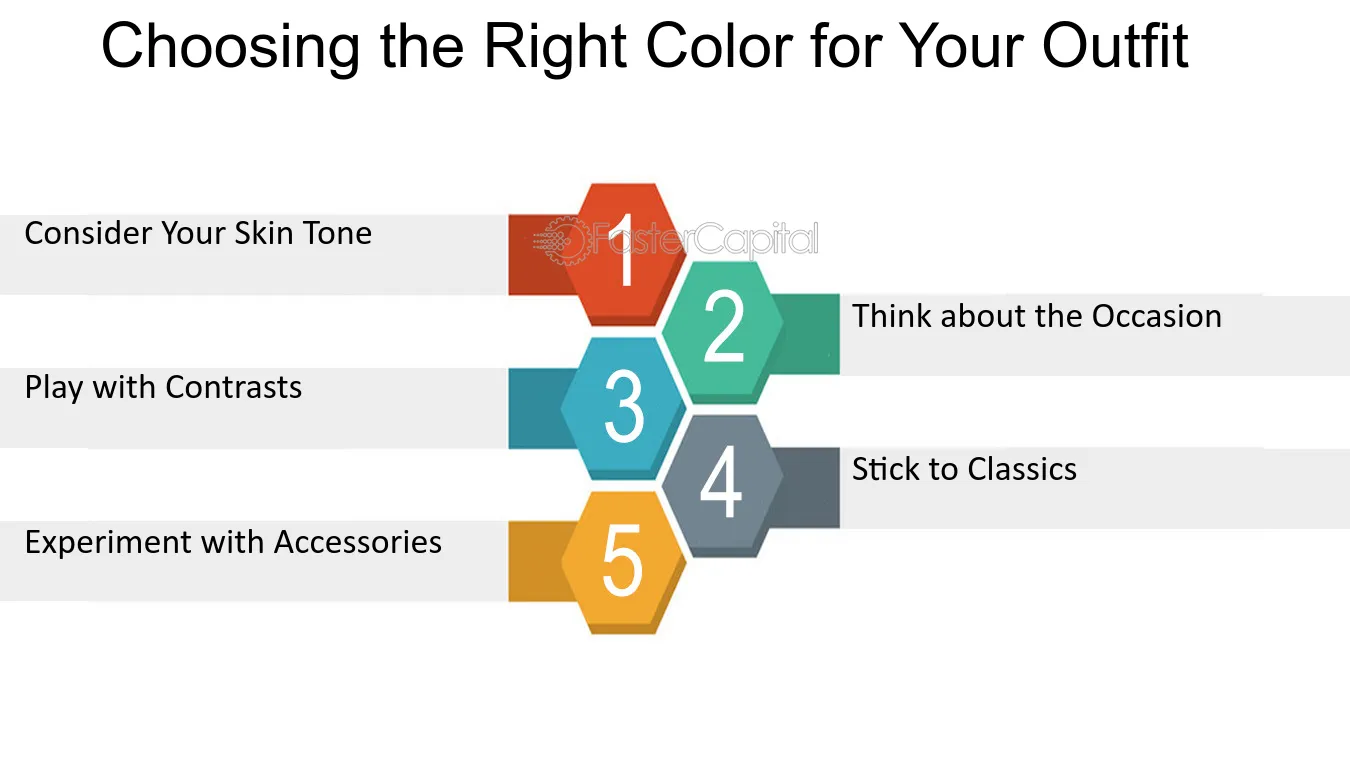 Choosing the Right Color for Your Outfit

Consider Your Skin Tone

1

FasterCapital

2

Think about the Occasion

Play with Contrasts

3

4

Stick to Classics

Experiment with Accessories

5